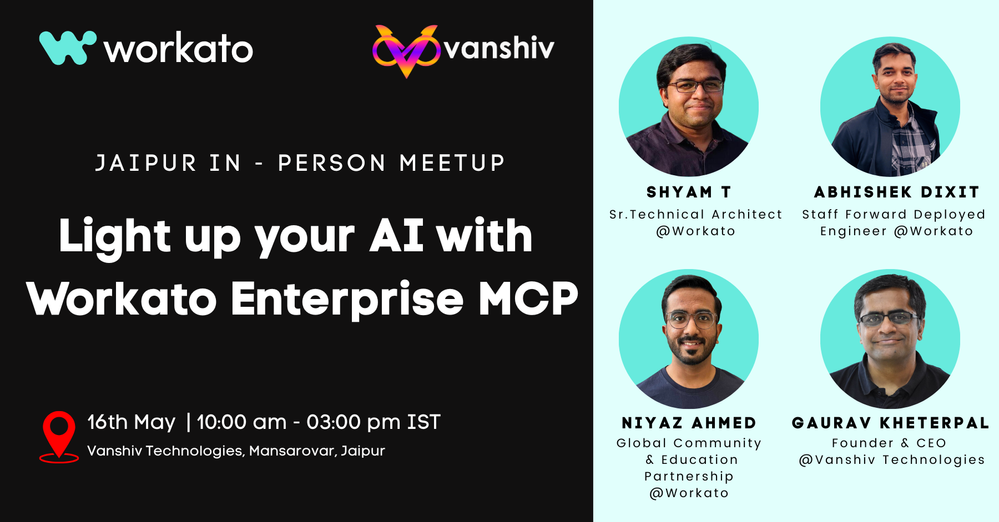 workato

vanshiv

JAIPUR IN - PERSON MEETUP

Light up your AI with Workato Enterprise MCP

16th May | 10:00 am - 03:00 pm IST
Vanshiv Technologies, Mansarovar, Jaipur

SHYAM T
Sr.Technical Architect @Workato

ABHISHEK DIXIT
Staff Forward Deployed Engineer @Workato

NIYAZ AHMED
Global Community & Education Partnership @Workato

GAURAV KHETERPAL
Founder & CEO @Vanshiv Technologies